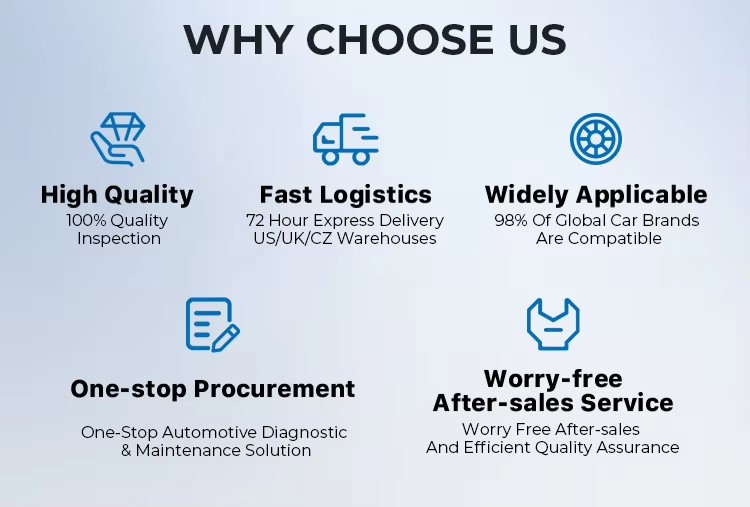 WHY CHOOSE US

High Quality
100% Quality Inspection

Fast Logistics
72 Hour Express Delivery US/UK/CZ Warehouses

Widely Applicable
98% Of Global Car Brands Are Compatible

One-stop Procurement
One-Stop Automotive Diagnostic & Maintenance Solution

Worry-free After-sales Service
Worry Free After-sales And Efficient Quality Assurance